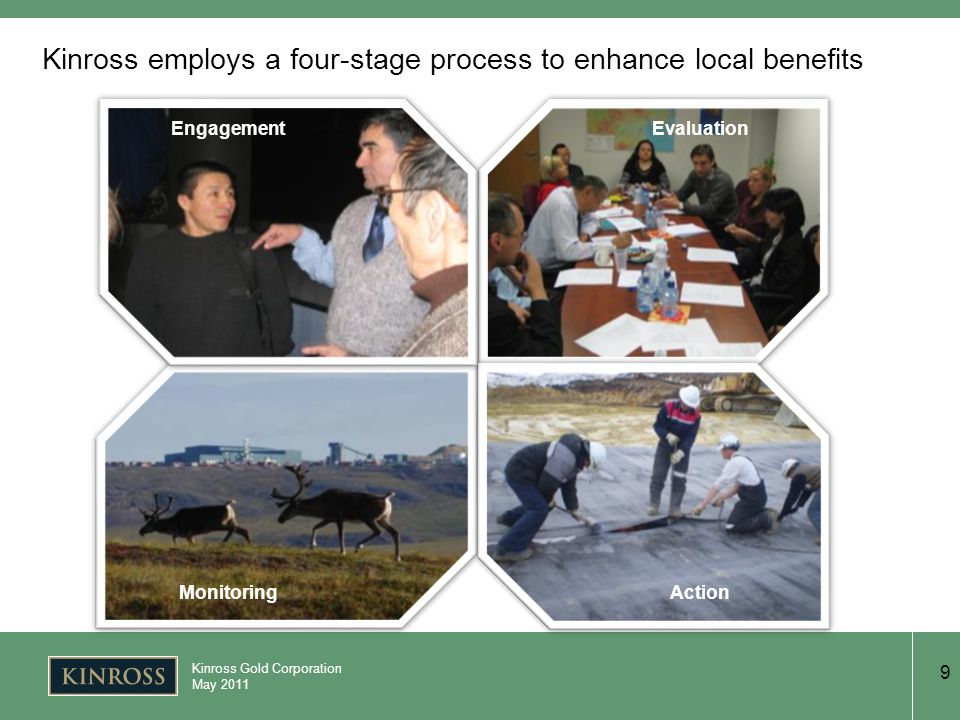 Kinross employs a four-stage process to enhance local benefits

Engagement

Evaluation

Monitoring

Action

KINROSS

Kinross Gold Corporation
May 2011

9